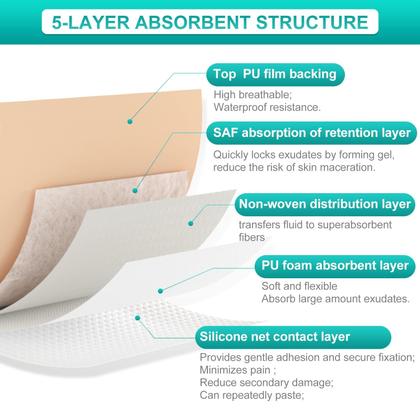 5-LAYER ABSORBENT STRUCTURE

Top PU film backing

High breathable;
Waterproof resistance.

SAF absorption of retention layer

Quickly locks exudates by forming gel, reduce the risk of skin maceration.

Non-woven distribution layer

transfers fluid to superabsorbent fibers

PU foam absorbent layer

Soft and flexible
Absorb large amount exudates.

Silicone net contact layer

Provides gentle adhesion and secure fixation;
Minimizes pain ;
Reduce secondary damage;
Can repeatedly paste;